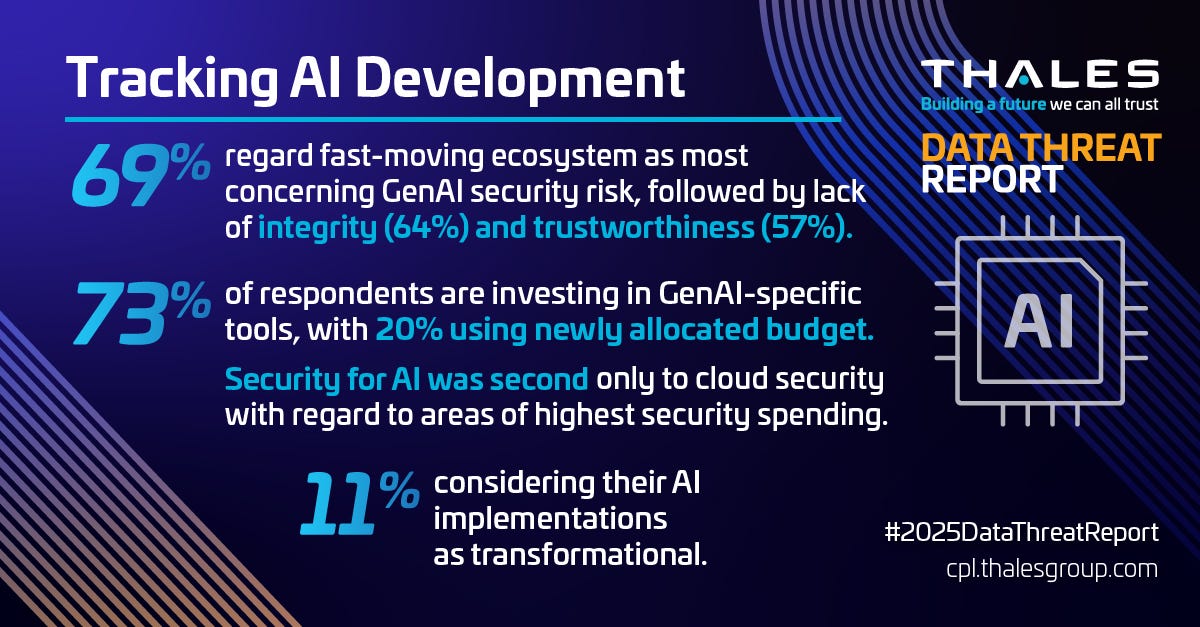 Tracking AI Development

69% regard fast-moving ecosystem as most concerning GenAI security risk, followed by lack of integrity (64%) and trustworthiness (57%).

73% of respondents are investing in GenAI-specific tools, with 20% using newly allocated budget.

Security for AI was second only to cloud security with regard to areas of highest security spending.

11% considering their AI implementations as transformational.

THALES
Building a future we can all trust

DATA THREAT REPORT

AI

#2025DataThreatReport
cpl.thalesgroup.com